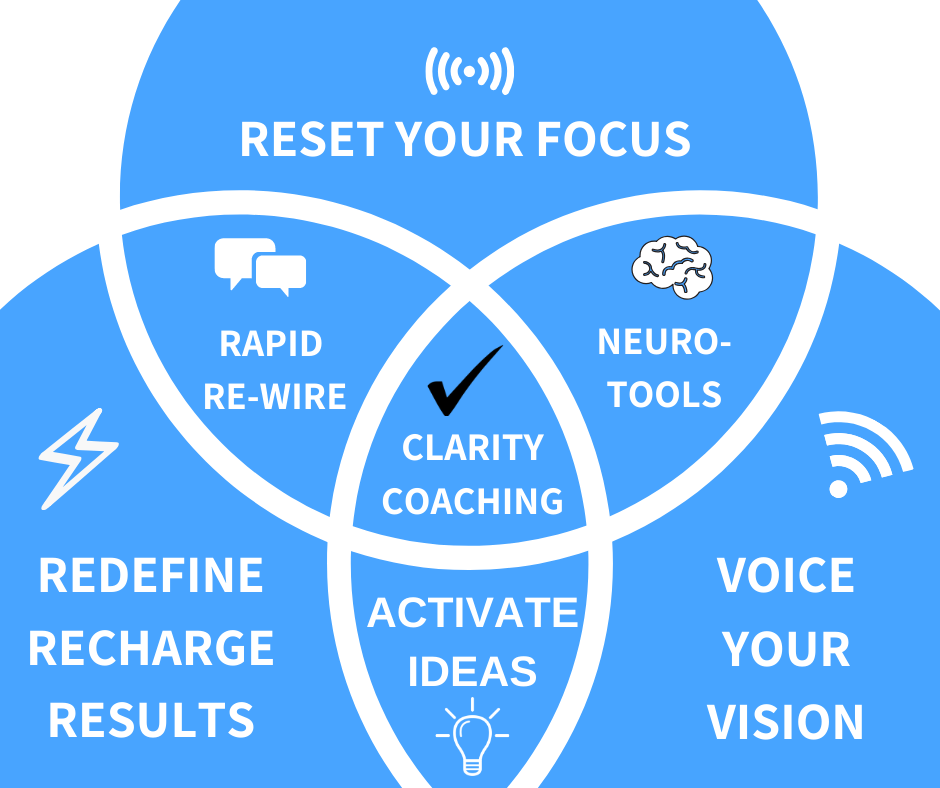 RESET YOUR FOCUS

RAPID RE-WIRE

NEURO-TOOLS

CLARITY COACHING

REDEFINE RECHARGE RESULTS

ACTIVATE IDEAS

VOICE YOUR VISION